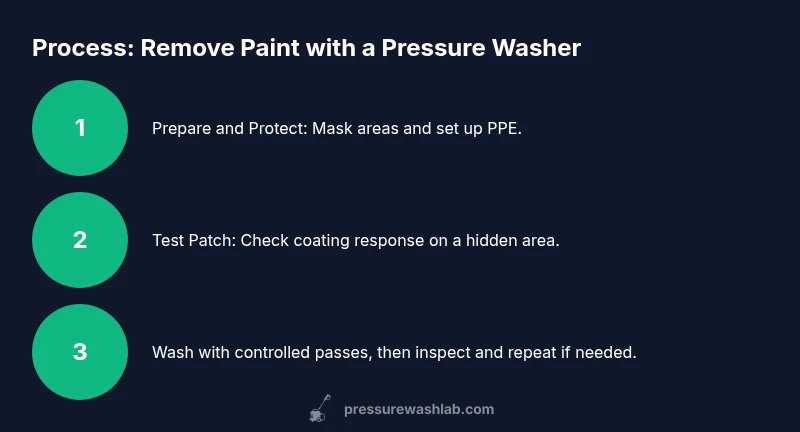 Process: Remove Paint with a Pressure Washer

1

Prepare and Protect: Mask areas and set up PPE.

2

Test Patch: Check coating response on a hidden area.

3

Wash with controlled passes, then inspect and repeat if needed.

pressurewashlab.com